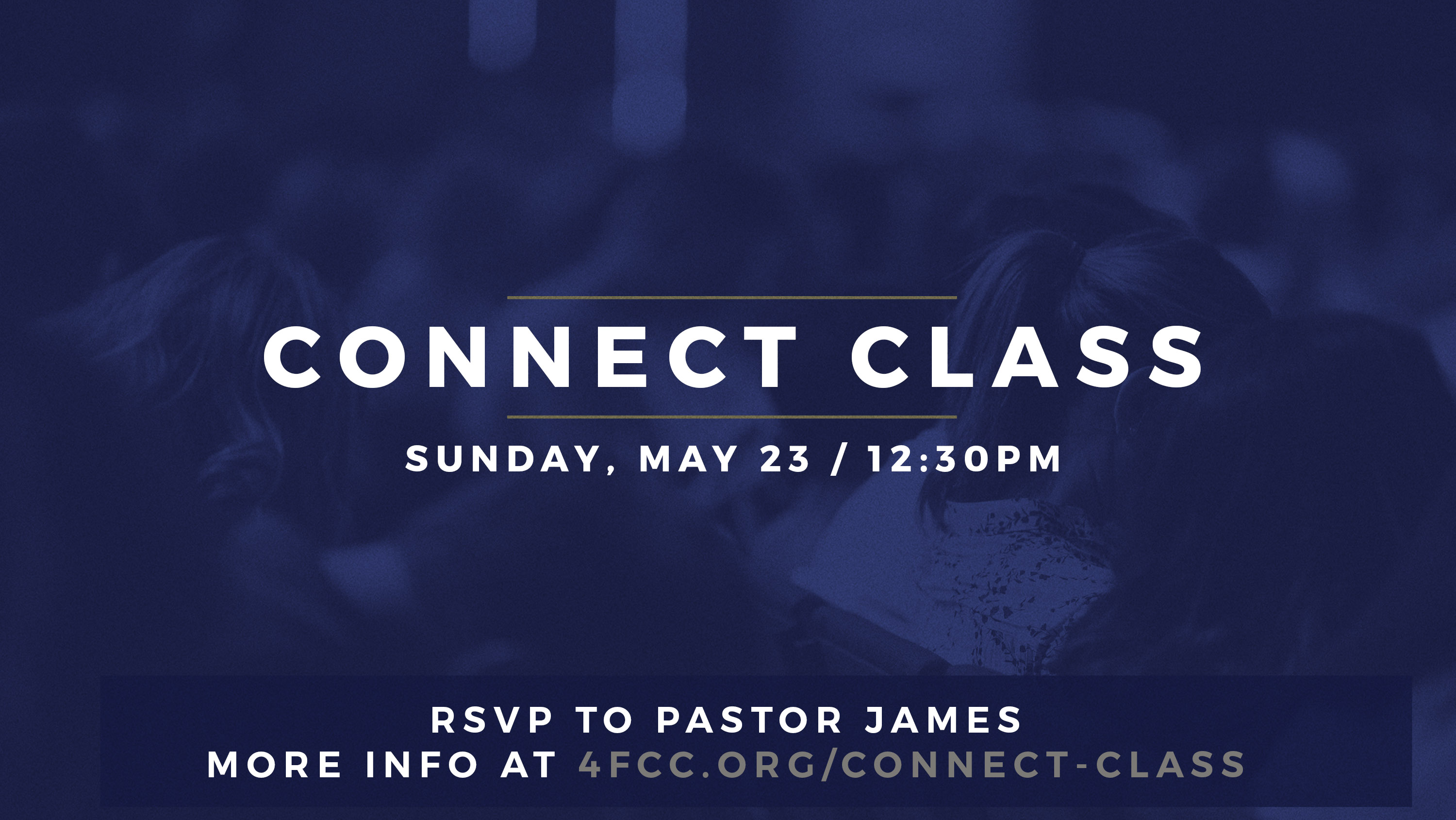 CONNECT CLASS

SUNDAY, MAY 23 / 12:30PM

RSVP TO PASTOR JAMES
MORE INFO AT 4FCC.ORG/CONNECT-CLASS